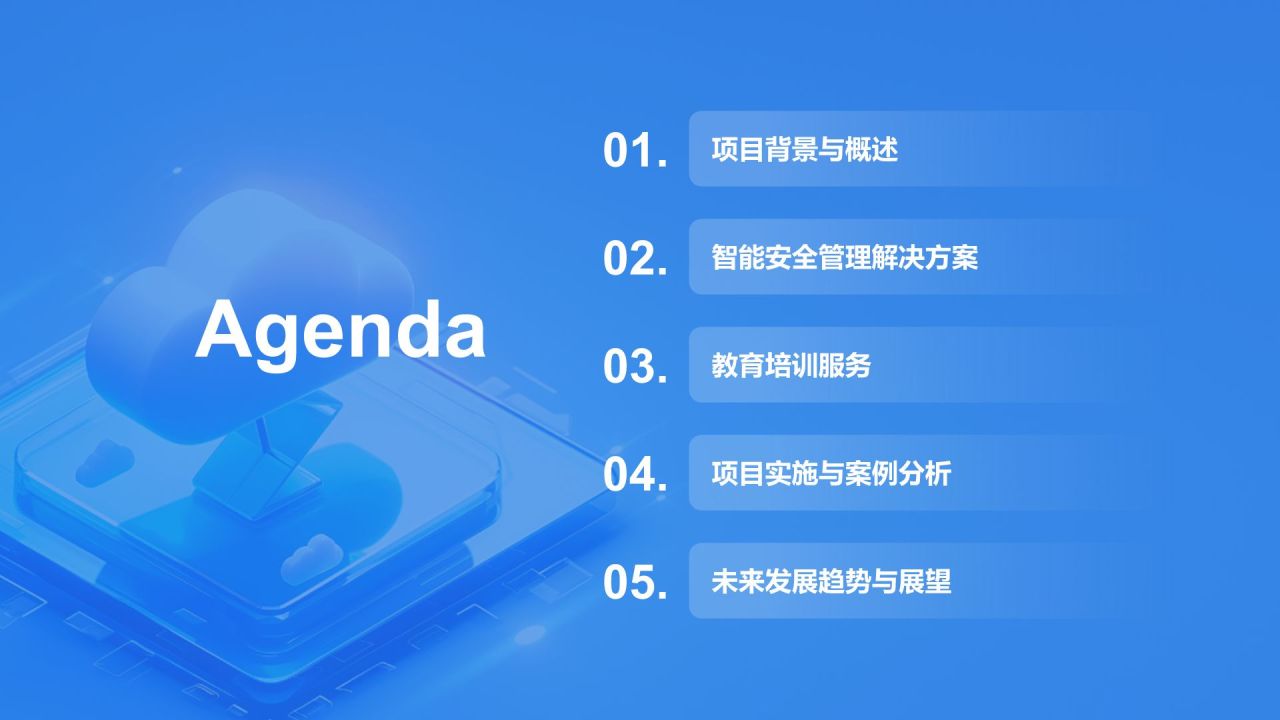 Agenda

01. 项目背景与概述

02. 智能安全管理解决方案

03. 教育培训服务

04. 项目实施与案例分析

05. 未来发展趋势与展望